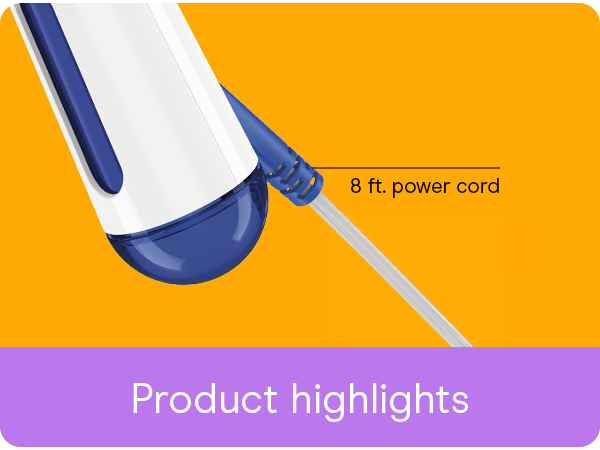 8 ft. power cord

Product highlights